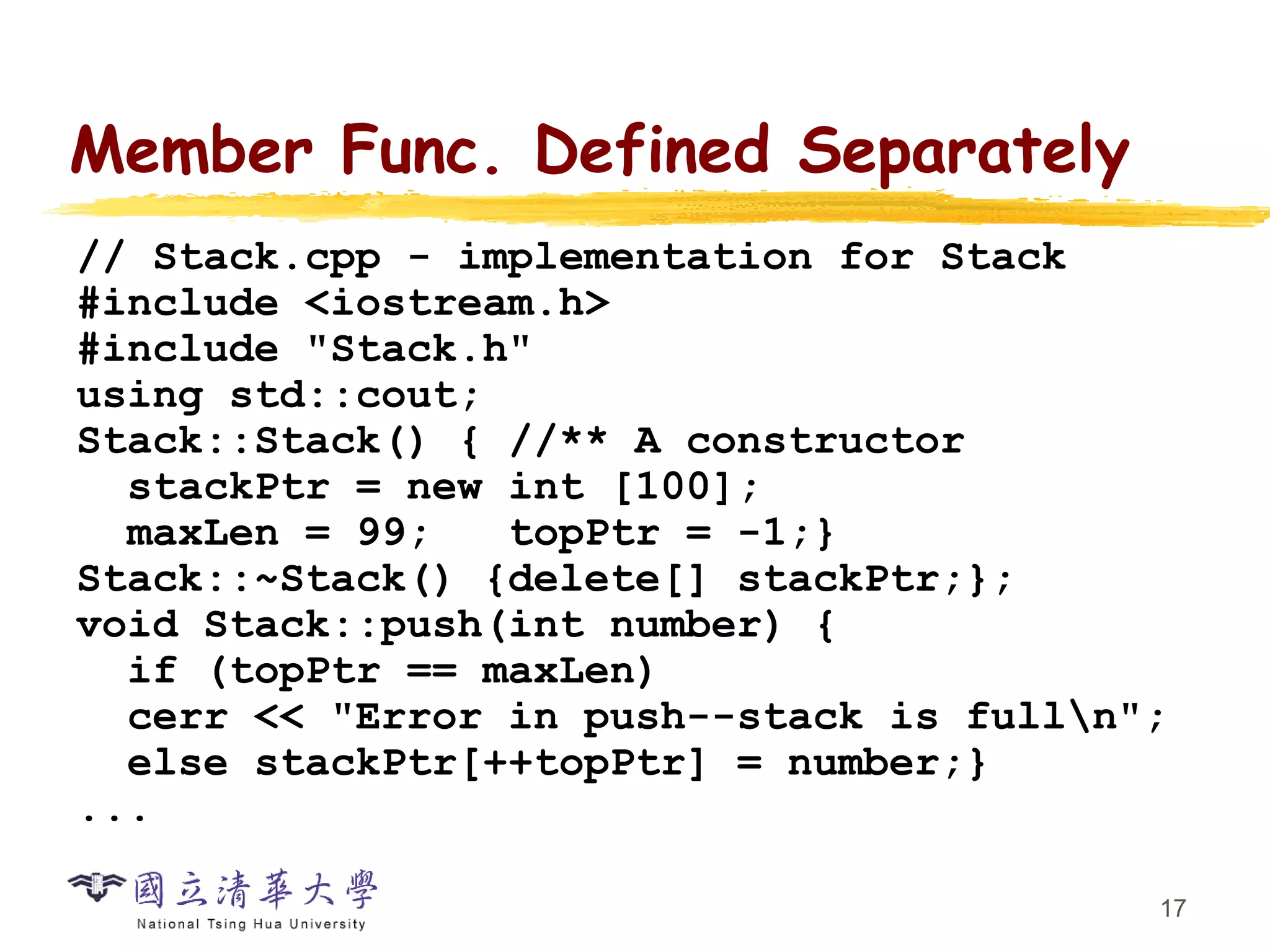 Member Func. Defined Separately

// Stack.cpp - implementation for Stack
#include <iostream.h>
#include "Stack.h"
using std::cout;
Stack::Stack() { //** A constructor
  stackPtr = new int [100];
  maxLen = 99;   topPtr = -1;}
Stack::~Stack() {delete[] stackPtr;};
void Stack::push(int number) {
  if (topPtr == maxLen)
  cerr << "Error in push--stack is full\n";
  else stackPtr[++topPtr] = number;}
...

國立清華大學
National Tsing Hua University

17